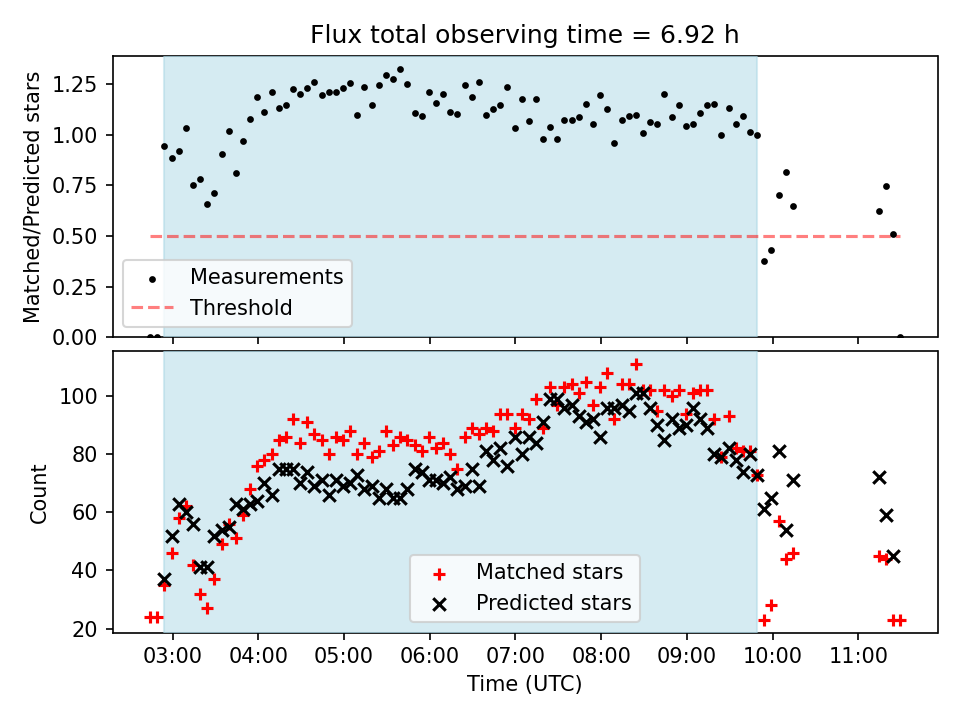 Flux total observing time = 6.92 h

Matched/Predicted stars

1.25
1.00
0.75
0.50
0.25
0.00

Measurements
Threshold

Count

100
80
60
40
20

Matched stars
Predicted stars

03:00
04:00
05:00
06:00
07:00
08:00
09:00
10:00
11:00

Time (UTC)